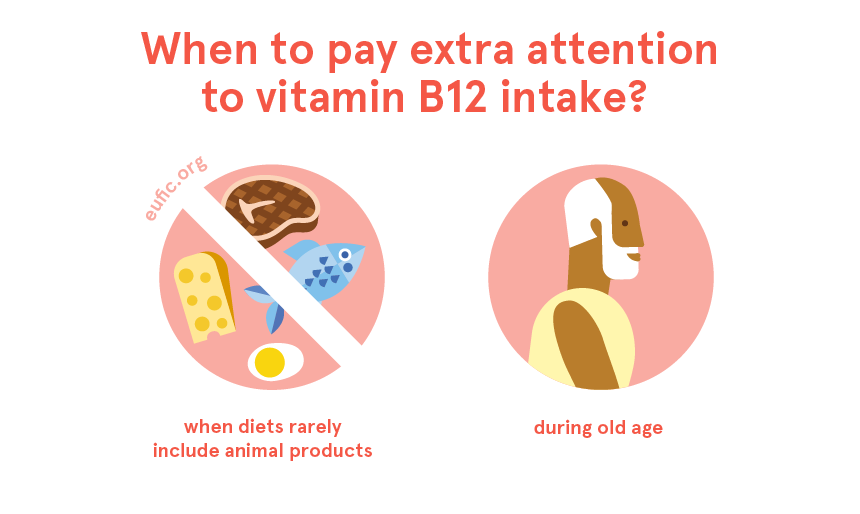 When to pay extra attention to vitamin B12 intake?

eufic.org

when diets rarely include animal products

during old age